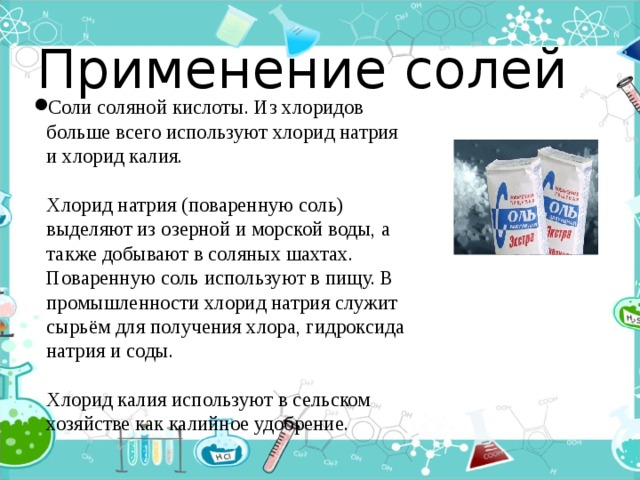 Применение солей

• Соли соляной кислоты. Из хлоридов больше всего используют хлорид натрия и хлорид калия.

Хлорид натрия (поваренную соль) выделяют из озерной и морской воды, а также добывают в соляных шахтах. Поваренную соль используют в пищу. В промышленности хлорид натрия служит сырьём для получения хлора, гидроксида натрия и соды.

Хлорид калия используют в сельском хозяйстве как калийное удобрение.

СОЛЬ
Экстра

СОЛЬ
Экстра

HCl

$H_2S$